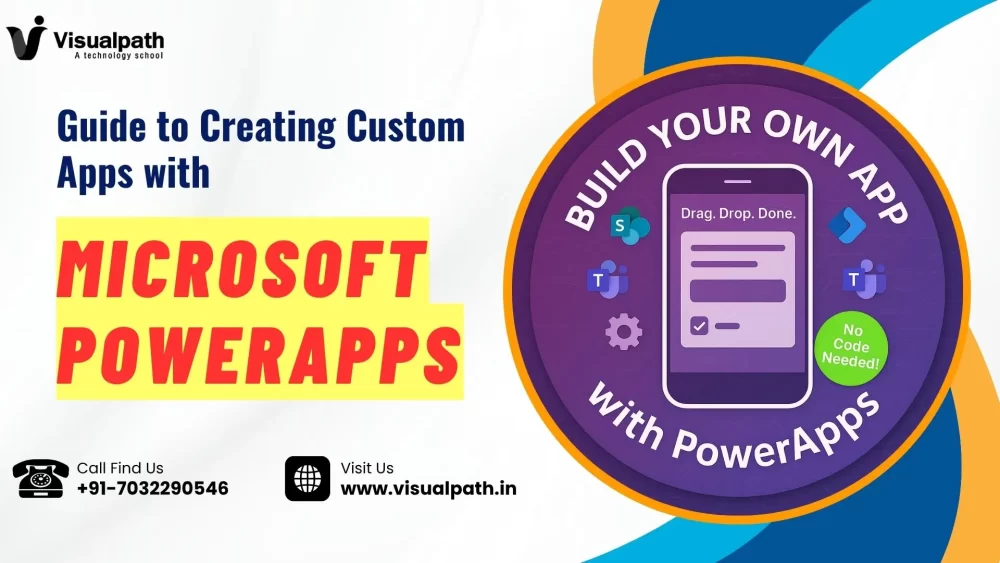 Visualpath
A technology school

Guide to Creating Custom Apps with

MICROSOFT POWERAPPS

BUILD YOUR OWN APP

Drag. Drop. Done.

S

T

T

No Code Needed!

with PowerApps

Call Find Us
+91-7032290546

Visit Us
www.visualpath.in